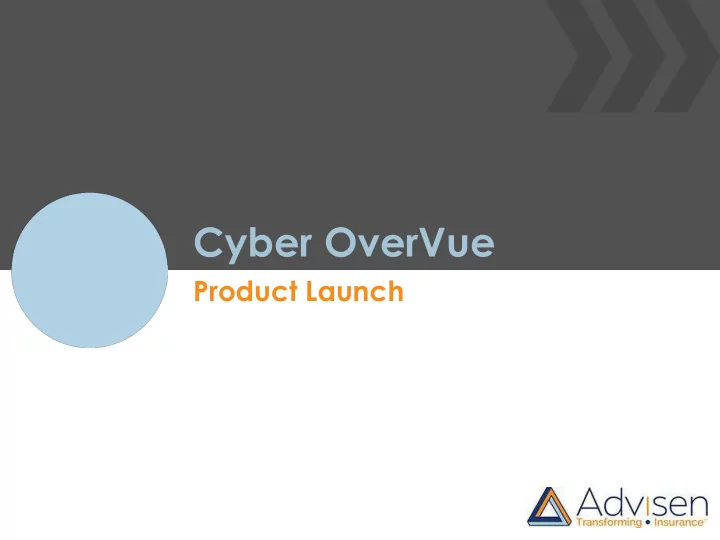 Cyber OverVue

Product Launch

Advisen
Transforming • Insurance™